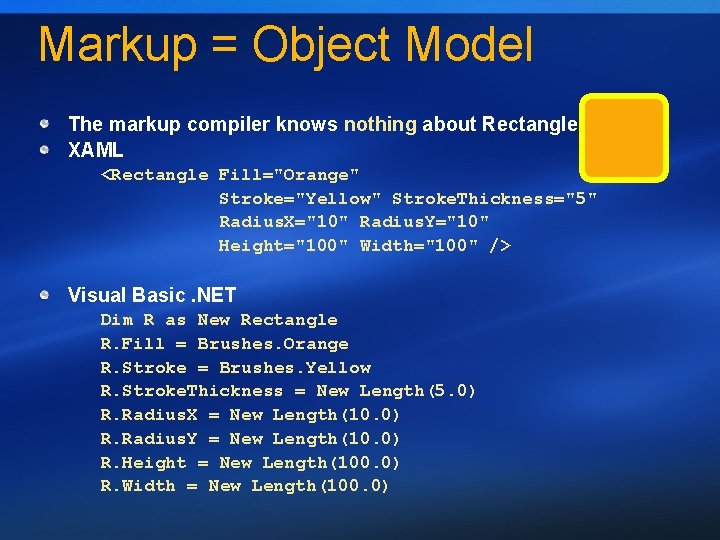 Markup = Object Model

The markup compiler knows nothing about Rectangle

XAML

<Rectangle Fill="Orange"
Stroke="Yellow" StrokeThickness="5"
RadiusX="10" RadiusY="10"
Height="100" Width="100" />

Visual Basic .NET

Dim R as New Rectangle
R.Fill = Brushes.Orange
R.Stroke = Brushes.Yellow
R.StrokeThickness = New Length(5.0)
R.RadiusX = New Length(10.0)
R.RadiusY = New Length(10.0)
R.Height = New Length(100.0)
R.Width = New Length(100.0)